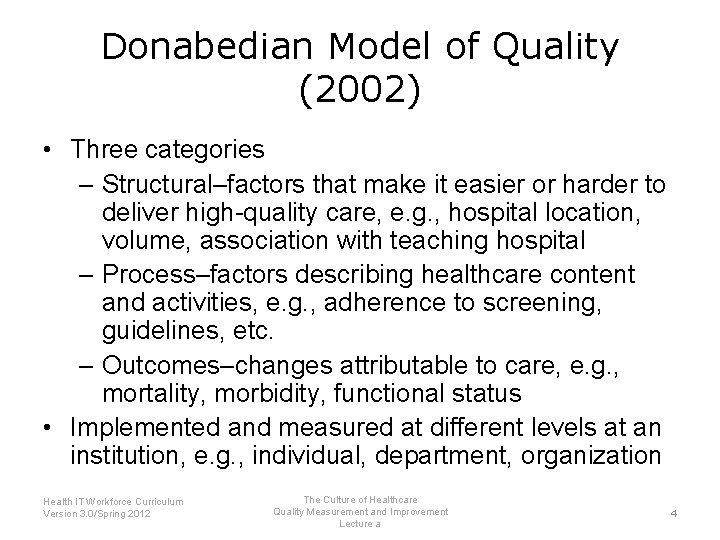 Donabedian Model of Quality (2002)

• Three categories
 – Structural–factors that make it easier or harder to deliver high-quality care, e.g., hospital location, volume, association with teaching hospital
 – Process–factors describing healthcare content and activities, e.g., adherence to screening, guidelines, etc.
 – Outcomes–changes attributable to care, e.g., mortality, morbidity, functional status
• Implemented and measured at different levels at an institution, e.g., individual, department, organization

Health IT Workforce Curriculum
Version 3.0/Spring 2012

The Culture of Healthcare
Quality Measurement and Improvement
Lecture a

4